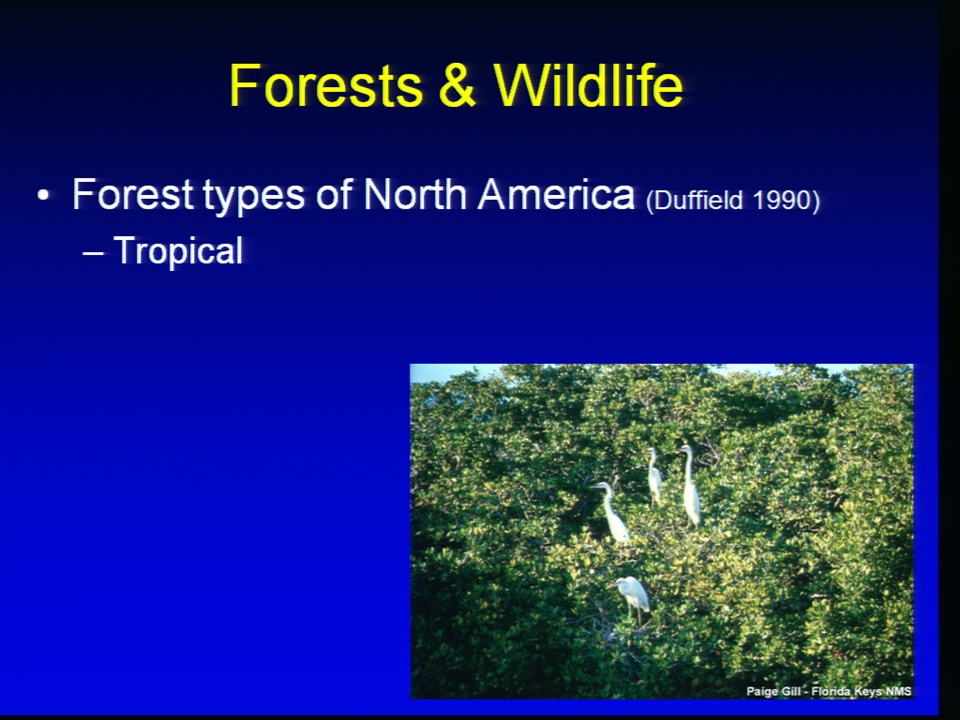 Forests & Wildlife

• Forest types of North America (Duffield 1990)
– Tropical

Paige Gill - Florida Keys NMS